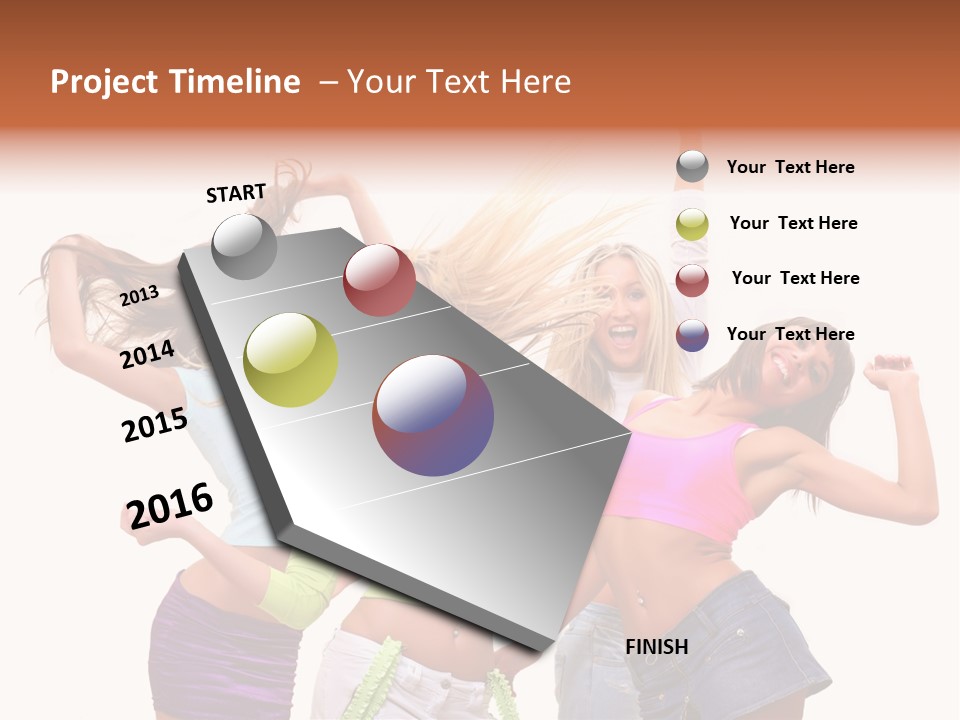 Project Timeline – Your Text Here

START

2013

2014

2015

2016

FINISH

Your Text Here

Your Text Here

Your Text Here

Your Text Here